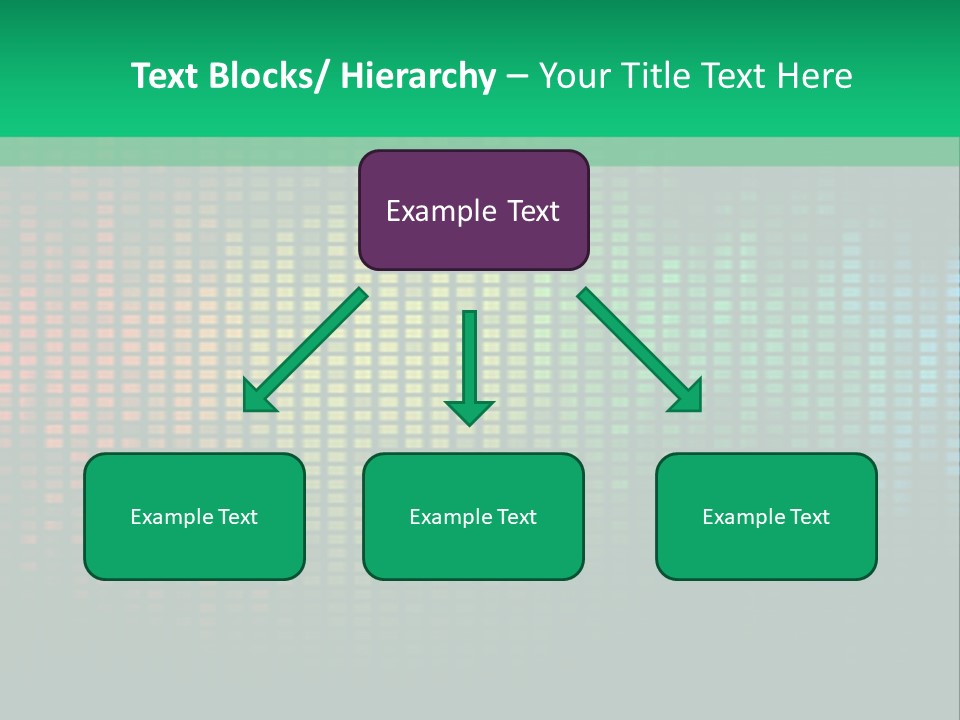 Text Blocks/ Hierarchy – Your Title Text Here

Example Text

Example Text

Example Text

Example Text